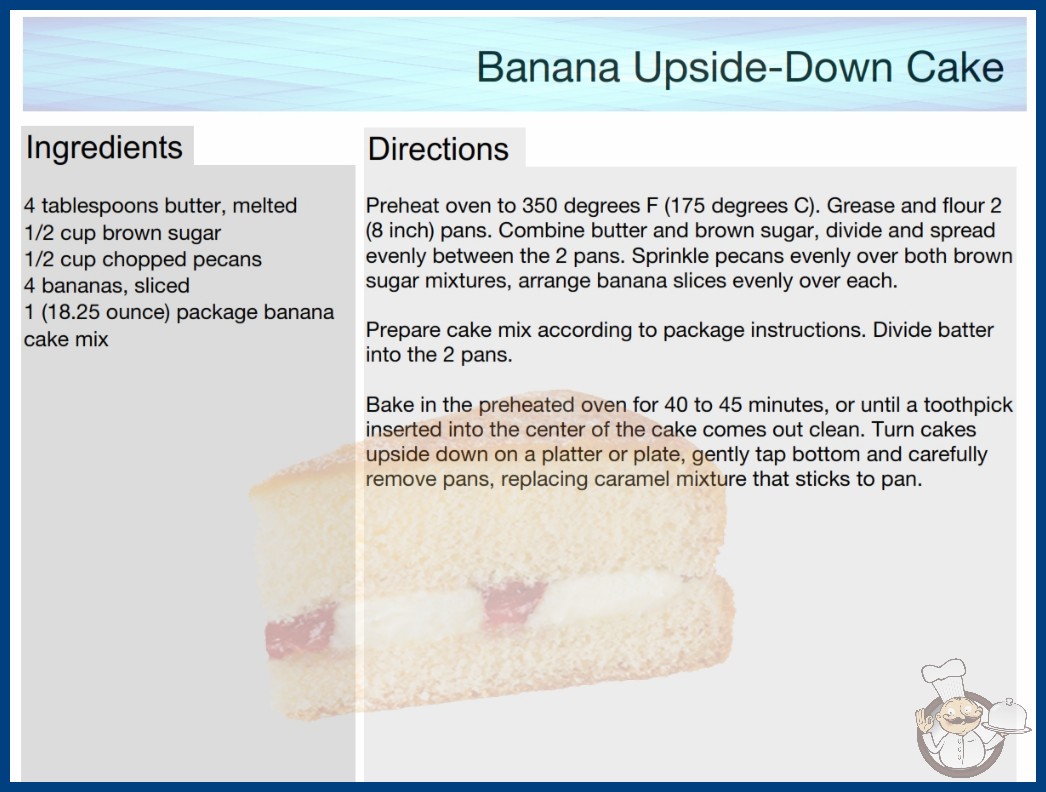 Banana Upside-Down Cake

Ingredients

4 tablespoons butter, melted
1/2 cup brown sugar
1/2 cup chopped pecans
4 bananas, sliced
1 (18.25 ounce) package banana cake mix

Directions

Preheat oven to 350 degrees F (175 degrees C). Grease and flour 2 (8 inch) pans. Combine butter and brown sugar, divide and spread evenly between the 2 pans. Sprinkle pecans evenly over both brown sugar mixtures, arrange banana slices evenly over each.

Prepare cake mix according to package instructions. Divide batter into the 2 pans.

Bake in the preheated oven for 40 to 45 minutes, or until a toothpick inserted into the center of the cake comes out clean. Turn cakes upside down on a platter or plate, gently tap bottom and carefully remove pans, replacing caramel mixture that sticks to pan.